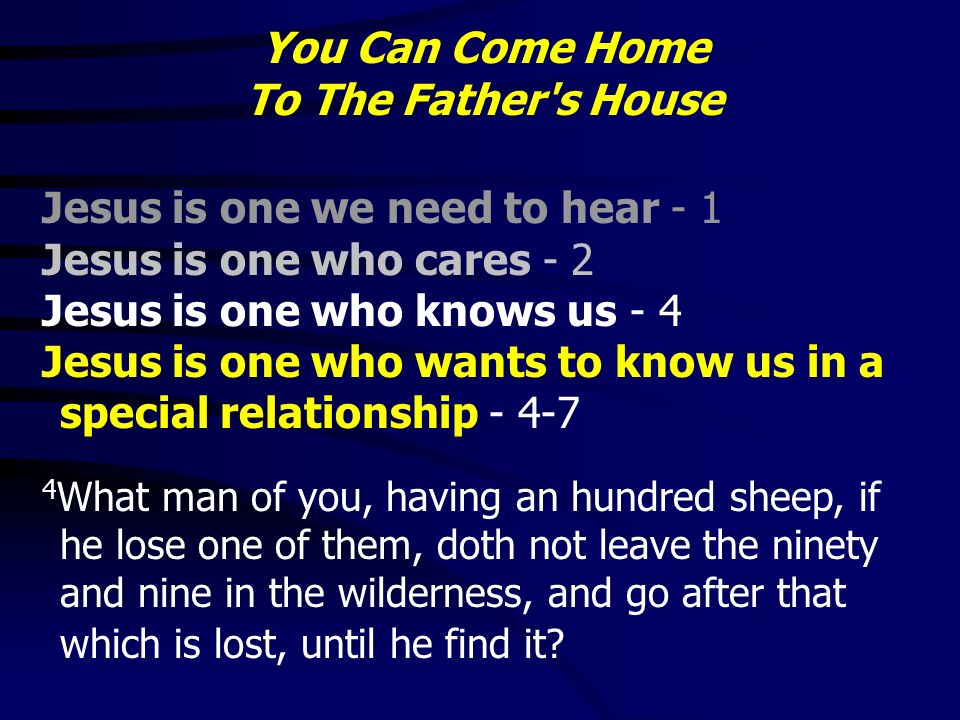 You Can Come Home
To The Father's House

Jesus is one we need to hear - 1
Jesus is one who cares - 2
Jesus is one who knows us - 4
Jesus is one who wants to know us in a special relationship - 4-7

$^4$What man of you, having an hundred sheep, if he lose one of them, doth not leave the ninety and nine in the wilderness, and go after that which is lost, until he find it?